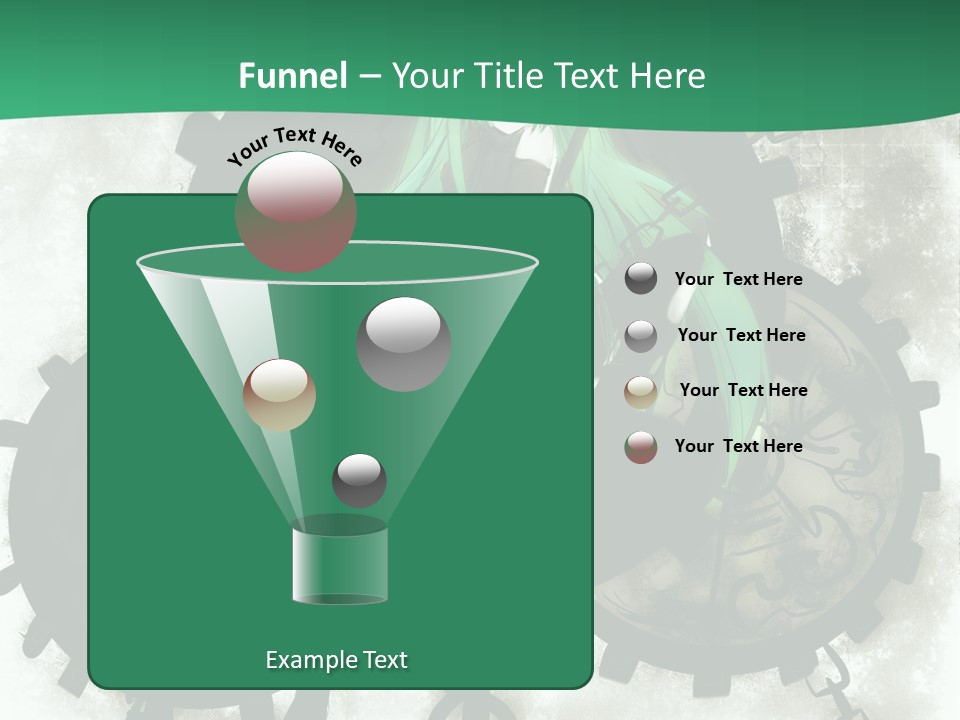 Funnel – Your Title Text Here

Your Text Here

Your Text Here

Your Text Here

Your Text Here

Your Text Here

Example Text